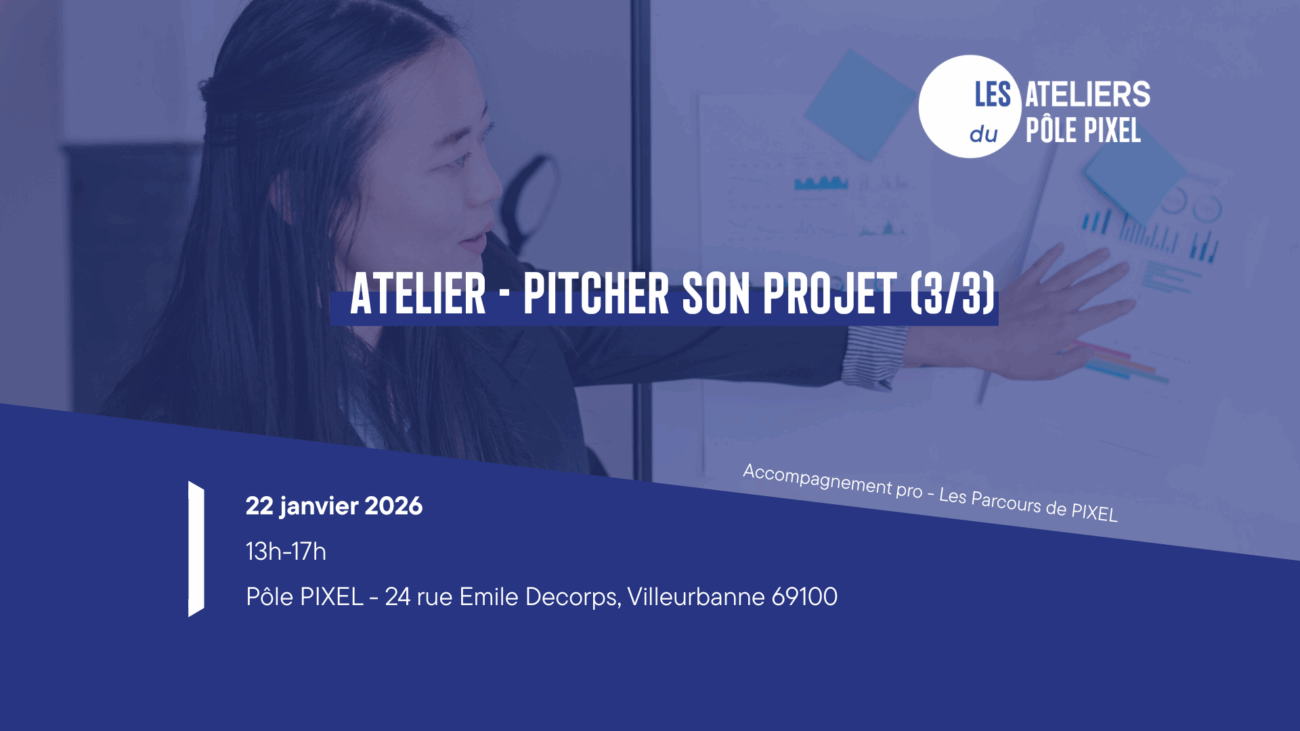 LES ATELIERS du PÔLE PIXEL

ATELIER - PITCHER SON PROJET (3/3)

Accompagnement pro - Les Parcours de PIXEL

22 janvier 2026

13h-17h

Pôle PIXEL - 24 rue Emile Decorps, Villeurbanne 69100